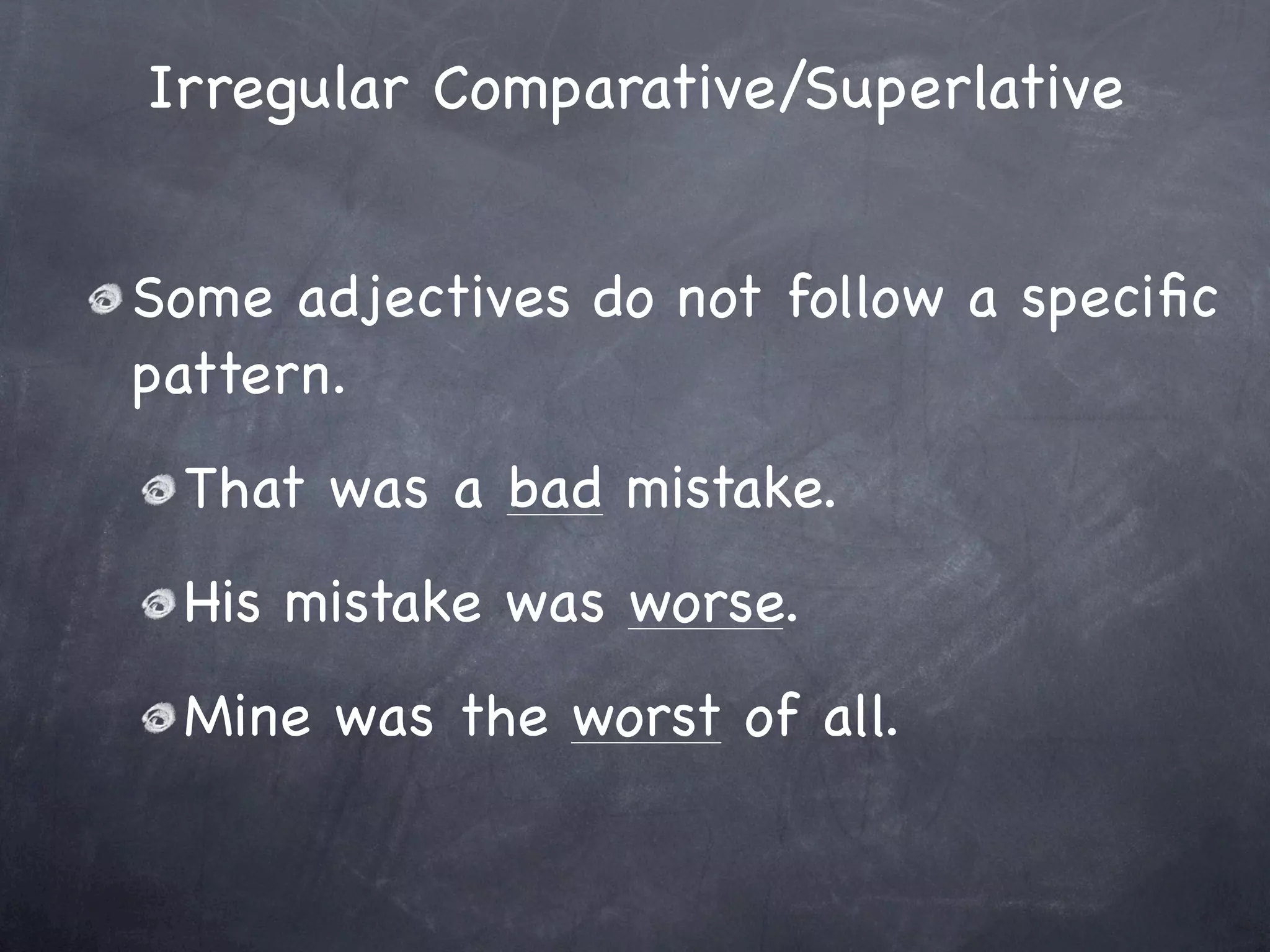 Irregular Comparative/Superlative

Some adjectives do not follow a specific pattern.

That was a bad mistake.

His mistake was worse.

Mine was the worst of all.